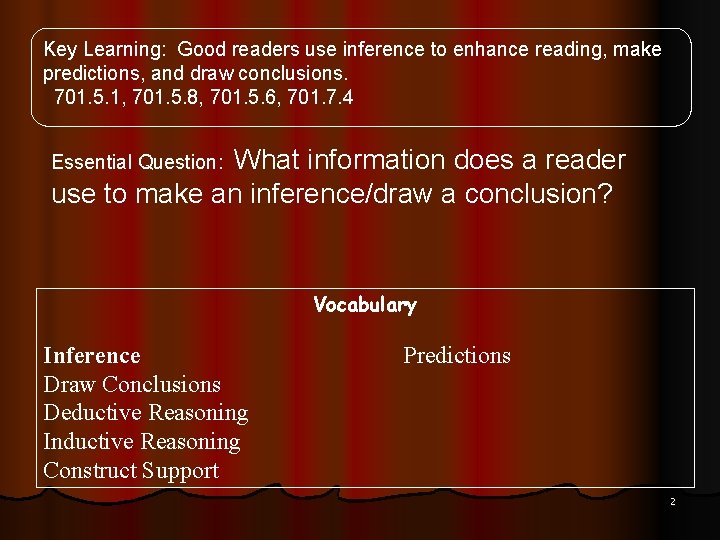 Key Learning: Good readers use inference to enhance reading, make predictions, and draw conclusions.
701.5.1, 701.5.8, 701.5.6, 701.7.4

Essential Question: What information does a reader use to make an inference/draw a conclusion?

Vocabulary

Inference
Draw Conclusions
Deductive Reasoning
Inductive Reasoning
Construct Support

Predictions

2